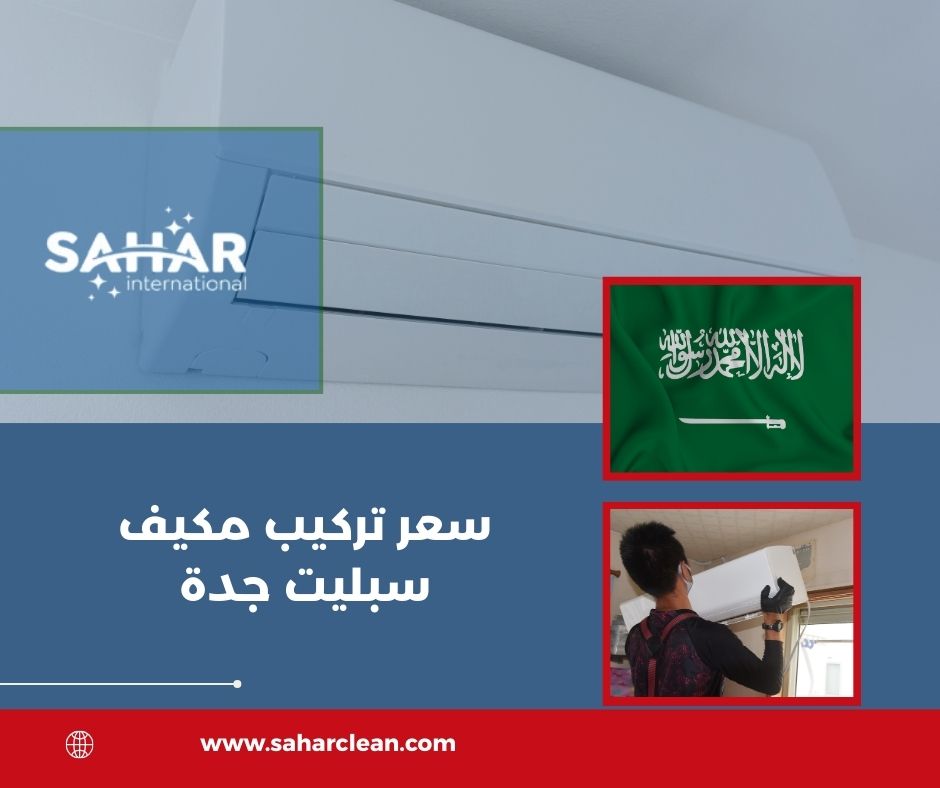 SAHAR
international

لا إله إلا الله محمد رسول الله

سعر تركيب مكيف سبليت جدة

www.saharclean.com